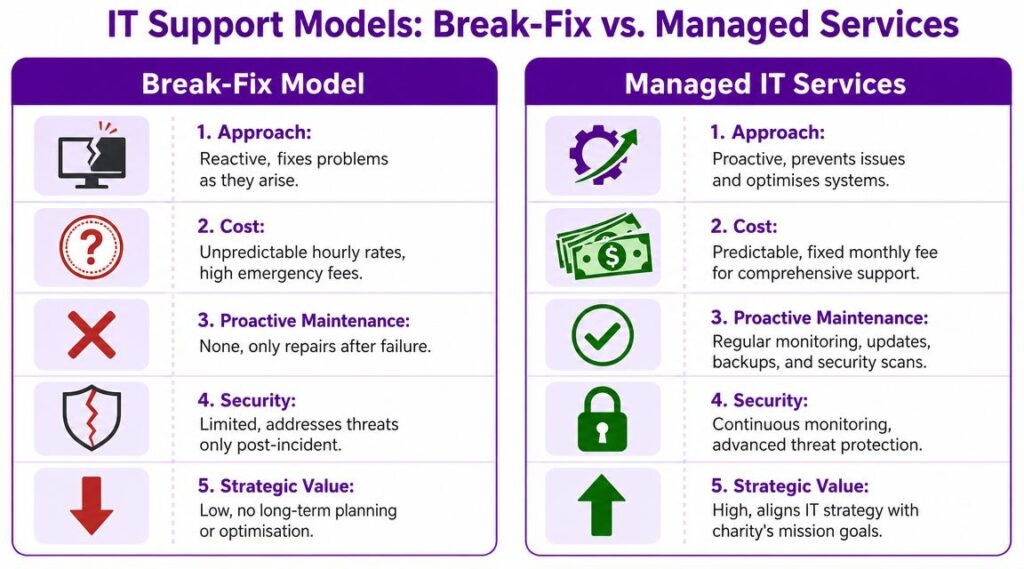 IT Support Models: Break-Fix vs. Managed Services

Break-Fix Model

1. Approach:
Reactive, fixes problems as they arise.

2. Cost:
Unpredictable hourly rates, high emergency fees.

3. Proactive Maintenance:
None, only repairs after failure.

4. Security:
Limited, addresses threats only post-incident.

5. Strategic Value:
Low, no long-term planning or optimisation.

Managed IT Services

1. Approach:
Proactive, prevents issues and optimises systems.

2. Cost:
Predictable, fixed monthly fee for comprehensive support.

3. Proactive Maintenance:
Regular monitoring, updates, backups, and security scans.

4. Security:
Continuous monitoring, advanced threat protection.

5. Strategic Value:
High, aligns IT strategy with charity's mission goals.